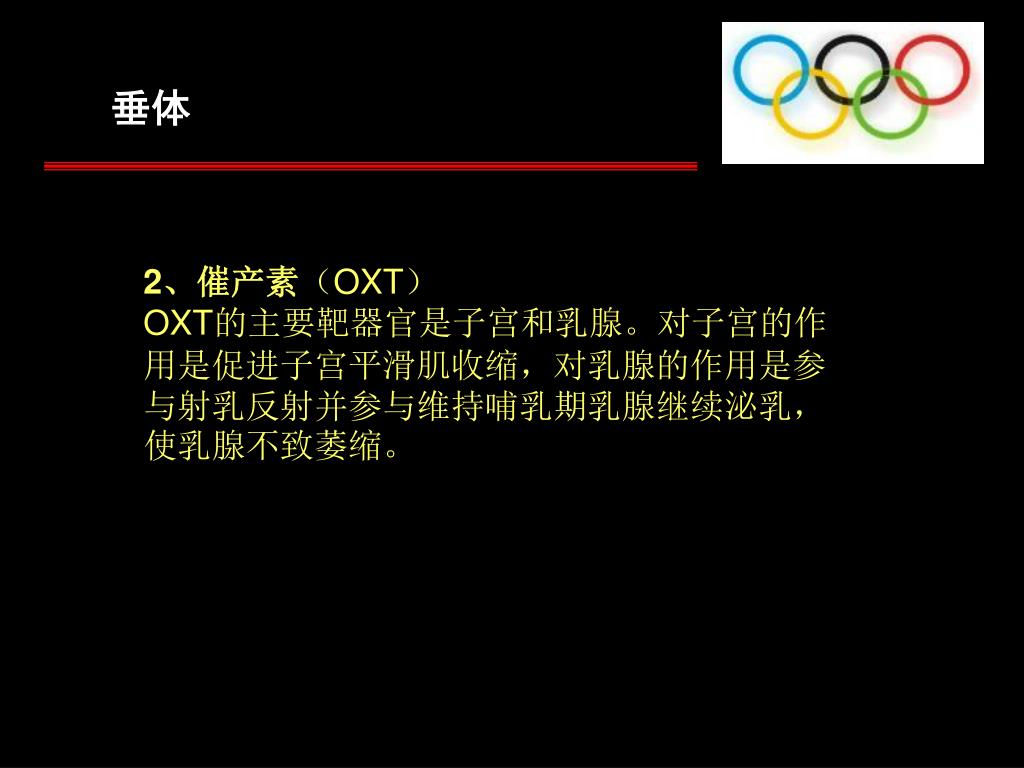 垂体

2、催产素（OXT）
OXT的主要靶器官是子宫和乳腺。对子宫的作用是促进子宫平滑肌收缩，对乳腺的作用是参与射乳反射并参与维持哺乳期乳腺继续泌乳，使乳腺不致萎缩。